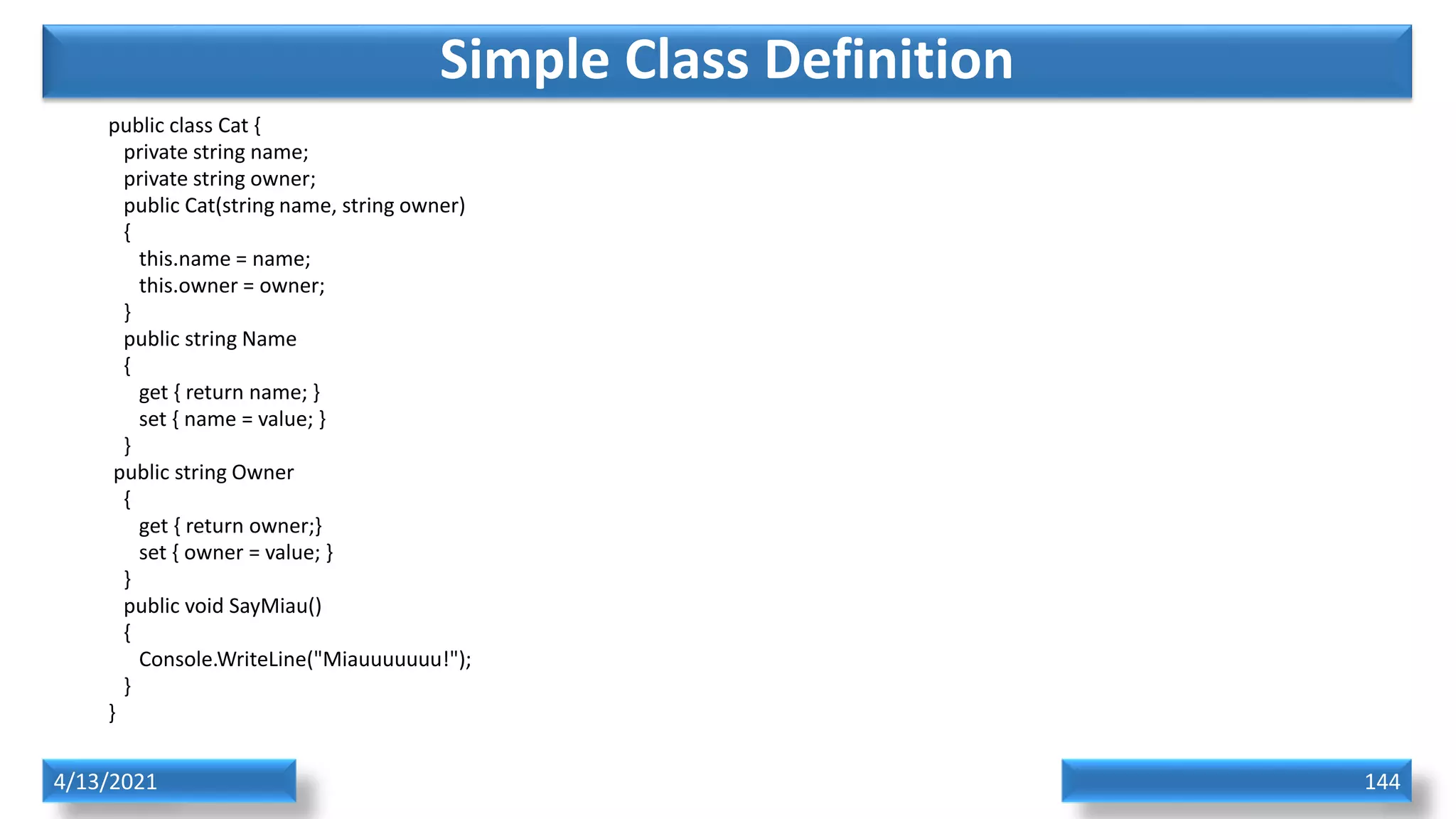 Simple Class Definition

public class Cat {
  private string name;
  private string owner;
  public Cat(string name, string owner)
  {
    this.name = name;
    this.owner = owner;
  }
  public string Name
  {
    get { return name; }
    set { name = value; }
  }
 public string Owner
  {
    get { return owner;}
    set { owner = value; }
  }
  public void SayMiau()
  {
    Console.WriteLine("Miauuuuuuu!");
  }
}

4/13/2021

144